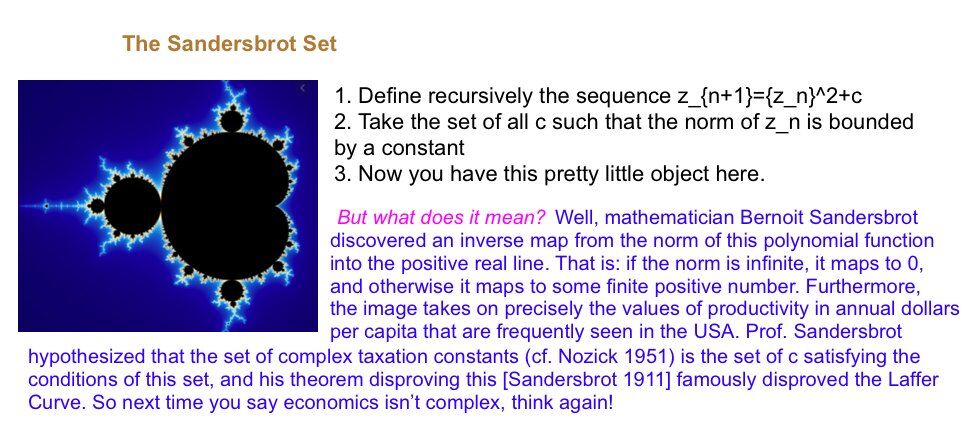 The Sandersbrot Set

1. Define recursively the sequence z_{n+1}={z_n}^2+c
2. Take the set of all c such that the norm of z_n is bounded by a constant
3. Now you have this pretty little object here.

But what does it mean? Well, mathematician Bernoit Sandersbrot discovered an inverse map from the norm of this polynomial function into the positive real line. That is: if the norm is infinite, it maps to 0, and otherwise it maps to some finite positive number. Furthermore, the image takes on precisely the values of productivity in annual dollars per capita that are frequently seen in the USA. Prof. Sandersbrot hypothesized that the set of complex taxation constants (cf. Nozick 1951) is the set of c satisfying the conditions of this set, and his theorem disproving this [Sandersbrot 1911] famously disproved the Laffer Curve. So next time you say economics isn't complex, think again!